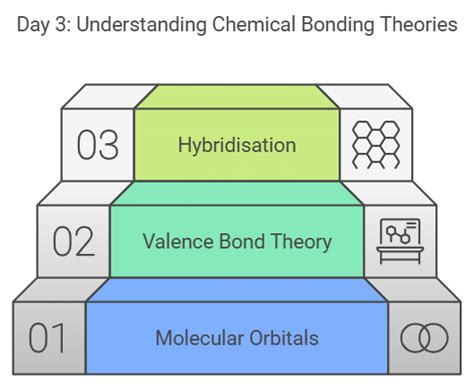 Day 3: Understanding Chemical Bonding Theories

03 Hybridisation

02 Valence Bond Theory

01 Molecular Orbitals